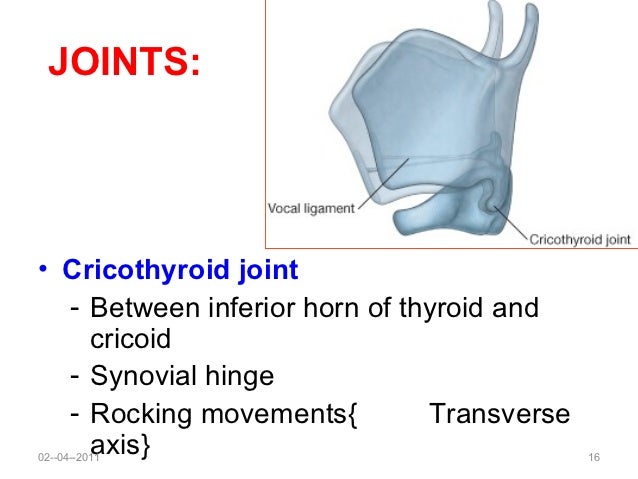 JOINTS:

Vocal ligament

Cricothyroid joint

• Cricothyroid joint
- Between inferior horn of thyroid and cricoid
- Synovial hinge
- Rocking movements{ Transverse axis}

02--04--2011

16